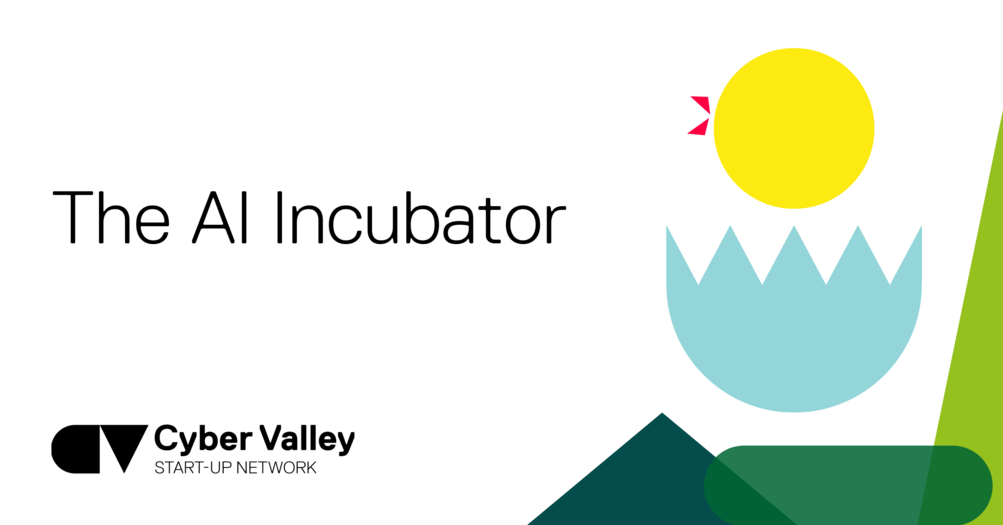 The AI Incubator

Cyber Valley
START-UP NETWORK